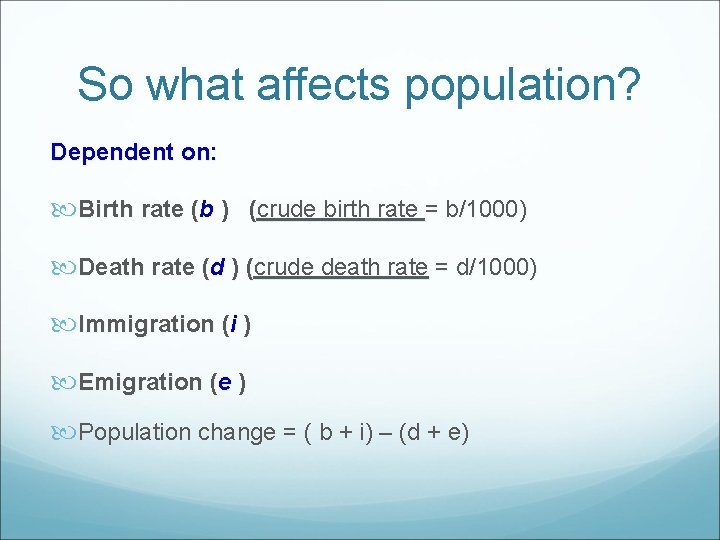 So what affects population?

Dependent on:

Birth rate (b ) (crude birth rate = b/1000)

Death rate (d ) (crude death rate = d/1000)

Immigration (i )

Emigration (e )

Population change = ( b + i) – (d + e)